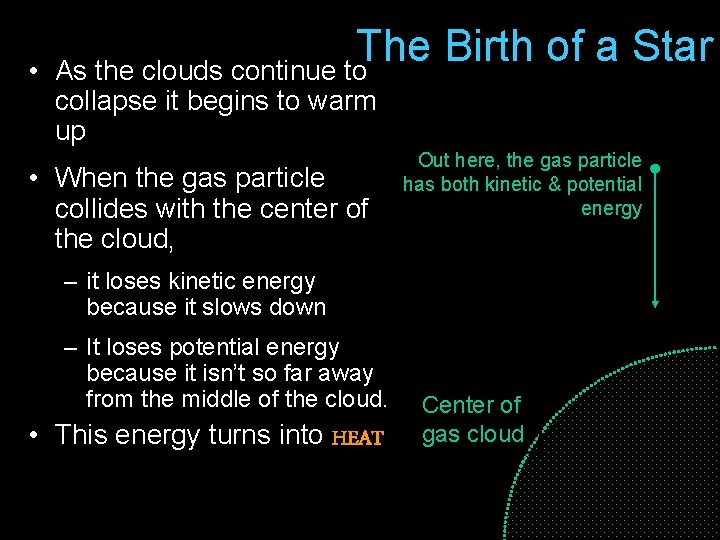 The Birth of a Star

• As the clouds continue to collapse it begins to warm up

• When the gas particle collides with the center of the cloud,

– it loses kinetic energy because it slows down

– It loses potential energy because it isn't so far away from the middle of the cloud.

• This energy turns into HEAT

Out here, the gas particle has both kinetic & potential energy

Center of gas cloud